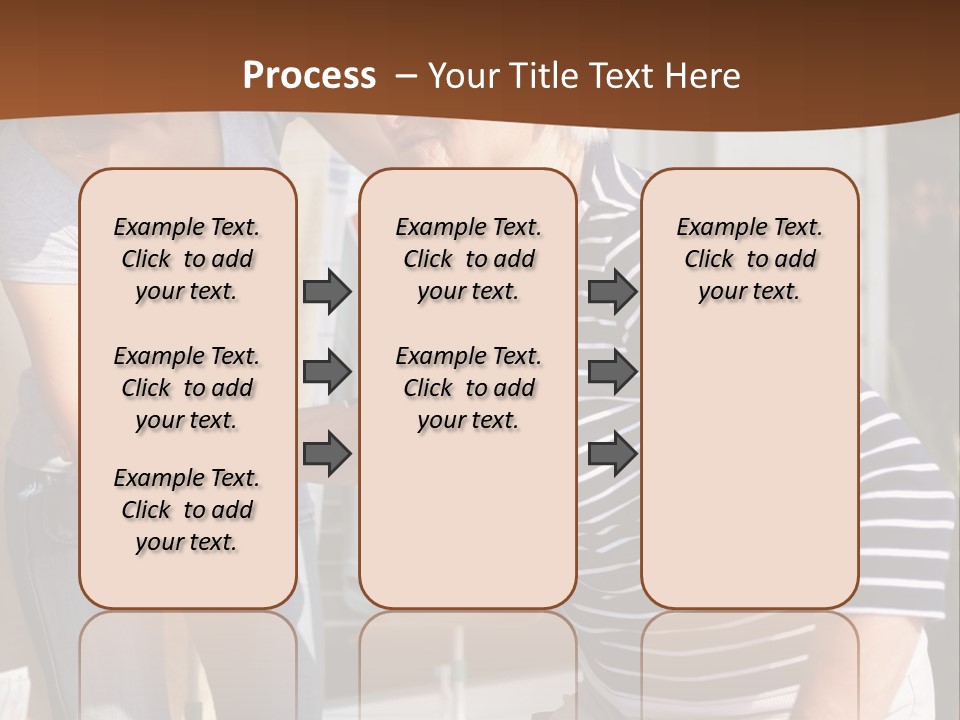 Process – Your Title Text Here

Example Text. Click to add your text.

Example Text. Click to add your text.

Example Text. Click to add your text.

Example Text. Click to add your text.

Example Text. Click to add your text.

Example Text. Click to add your text.